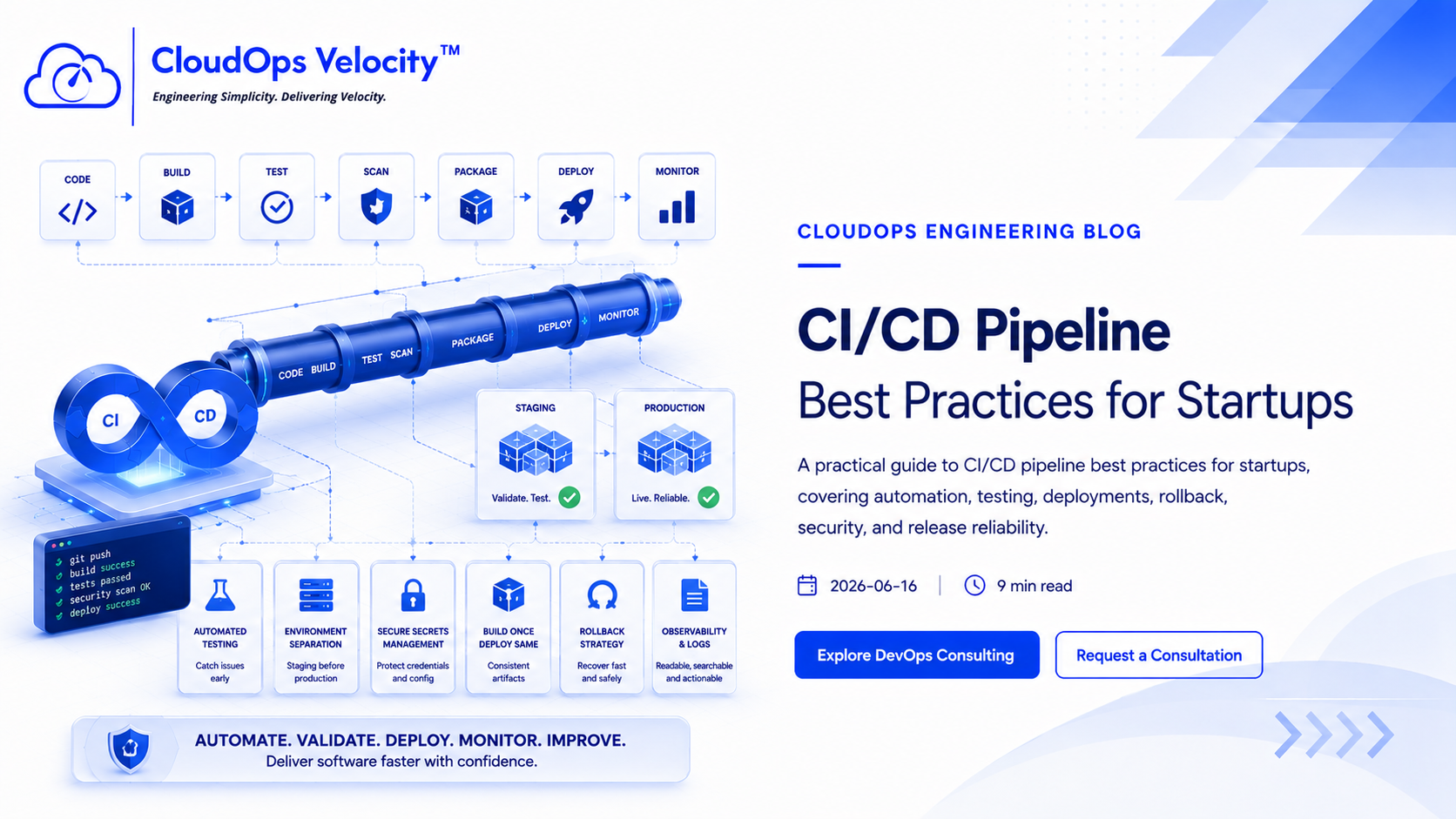 CloudOps Velocity™
Engineering Simplicity. Delivering Velocity.

CODE
BUILD
TEST
SCAN
PACKAGE
DEPLOY
MONITOR

CODE BUILD TEST SCAN PACKAGE DEPLOY MONITOR

CI CD

STAGING
Validate. Test.

PRODUCTION
Live. Reliable.

git push
build success
tests passed
security scan OK
deploy success

AUTOMATED TESTING
Catch issues early

ENVIRONMENT SEPARATION
Staging before production

SECURE SECRETS MANAGEMENT
Protect credentials and config

BUILD ONCE DEPLOY SAME
Consistent artifacts

ROLLBACK STRATEGY
Recover fast and safely

OBSERVABILITY & LOGS
Readable, searchable and actionable

AUTOMATE. VALIDATE. DEPLOY. MONITOR. IMPROVE.
Deliver software faster with confidence.

CLOUDOPS ENGINEERING BLOG

CI/CD Pipeline
Best Practices for Startups

A practical guide to CI/CD pipeline best practices for startups, covering automation, testing, deployments, rollback, security, and release reliability.

2026-06-16 | 9 min read

Explore DevOps Consulting
Request a Consultation